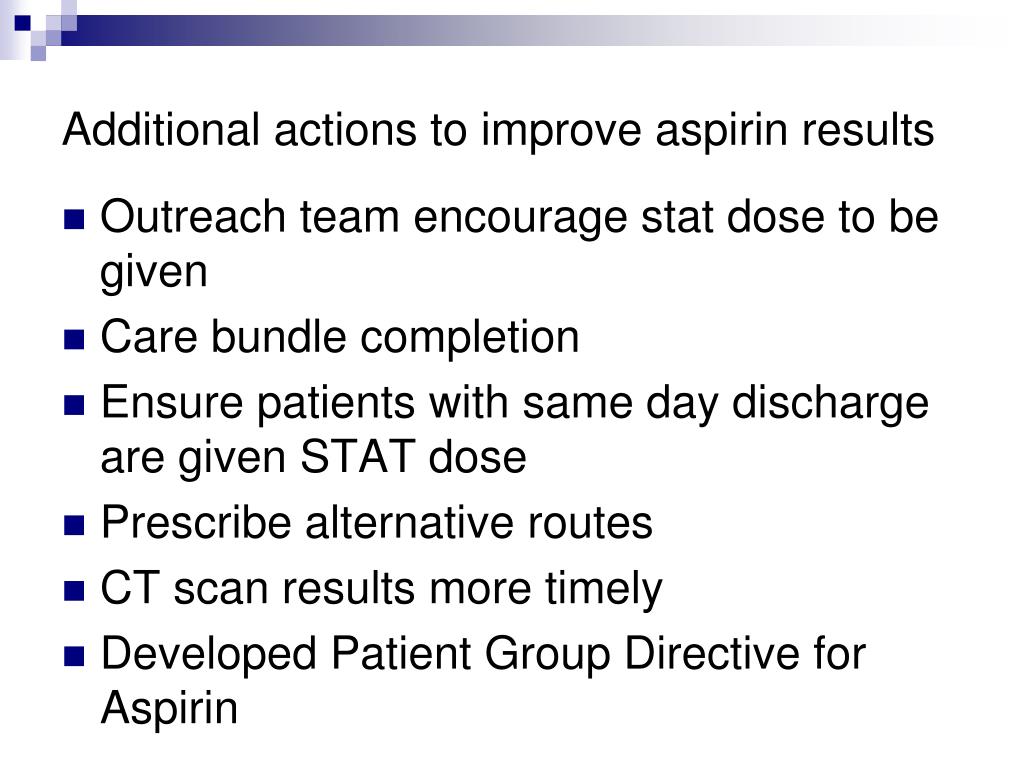 Additional actions to improve aspirin results

- Outreach team encourage stat dose to be given
- Care bundle completion
- Ensure patients with same day discharge are given STAT dose
- Prescribe alternative routes
- CT scan results more timely
- Developed Patient Group Directive for Aspirin